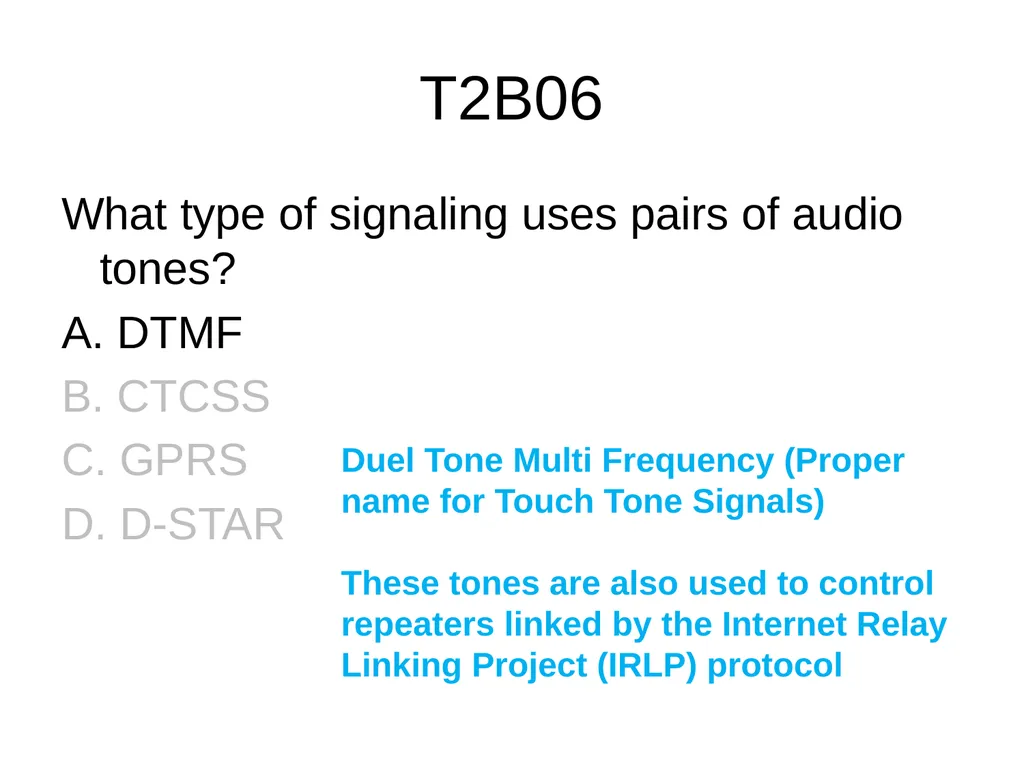 T2B06

What type of signaling uses pairs of audio tones?

A. DTMF

B. CTCSS

C. GPRS

D. D-STAR

Duel Tone Multi Frequency (Proper name for Touch Tone Signals)

These tones are also used to control repeaters linked by the Internet Relay Linking Project (IRLP) protocol